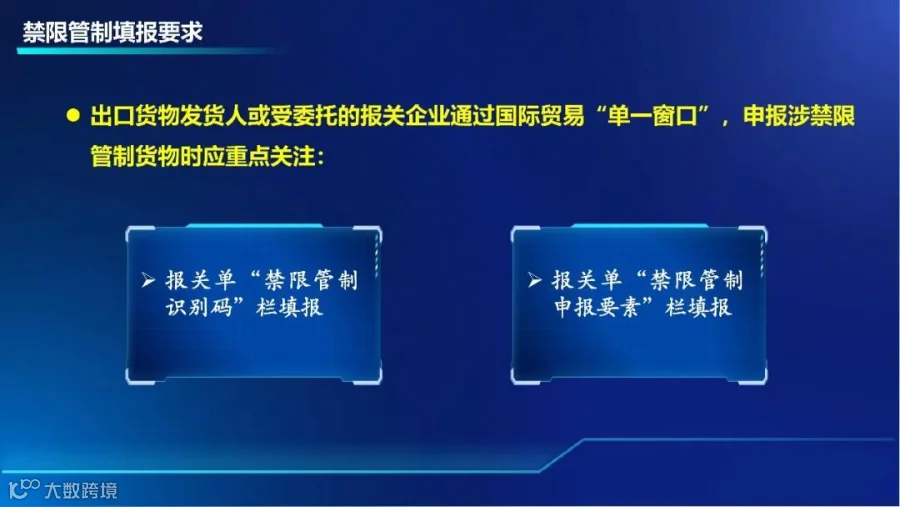 禁限管制填报要求

● 出口货物发货人或受委托的报关企业通过国际贸易“单一窗口”，申报涉禁限管制货物时应重点关注：

➢ 报关单“禁限管制识别码”栏填报

➢ 报关单“禁限管制申报要素”栏填报

大数跨境